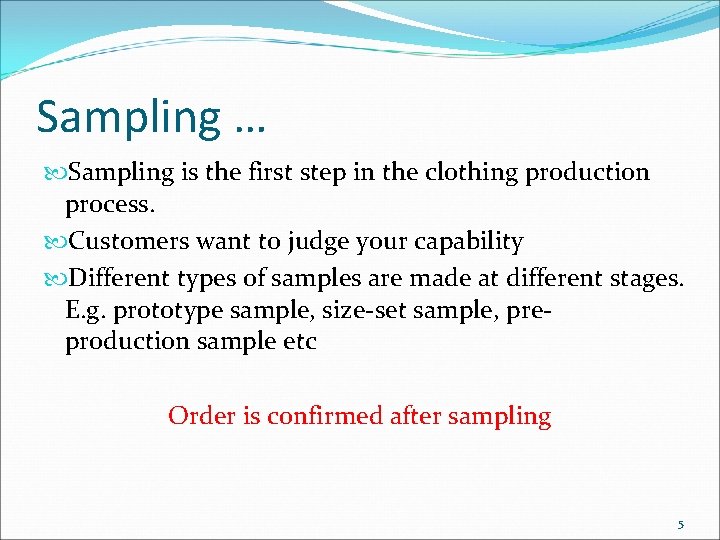 Sampling …

Sampling is the first step in the clothing production process.

Customers want to judge your capability

Different types of samples are made at different stages. E.g. prototype sample, size-set sample, pre-production sample etc

Order is confirmed after sampling

5